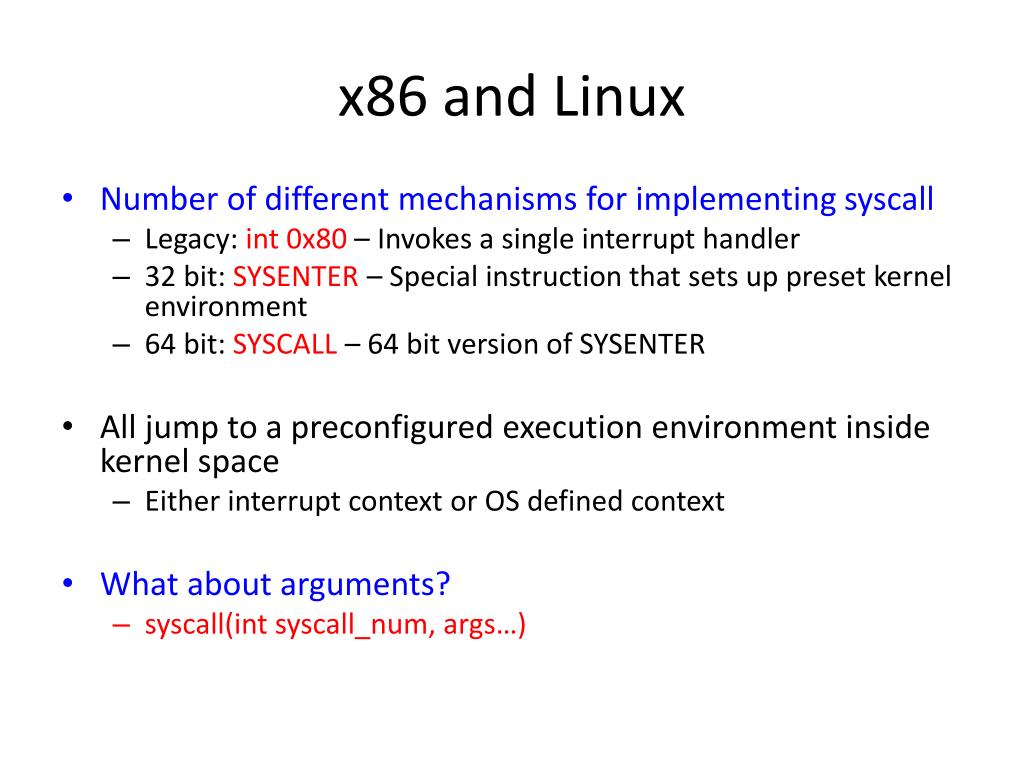 x86 and Linux

• Number of different mechanisms for implementing syscall
  – Legacy: int 0x80 – Invokes a single interrupt handler
  – 32 bit: SYSENTER – Special instruction that sets up preset kernel environment
  – 64 bit: SYSCALL – 64 bit version of SYSENTER

• All jump to a preconfigured execution environment inside kernel space
  – Either interrupt context or OS defined context

• What about arguments?
  – syscall(int syscall_num, args…)